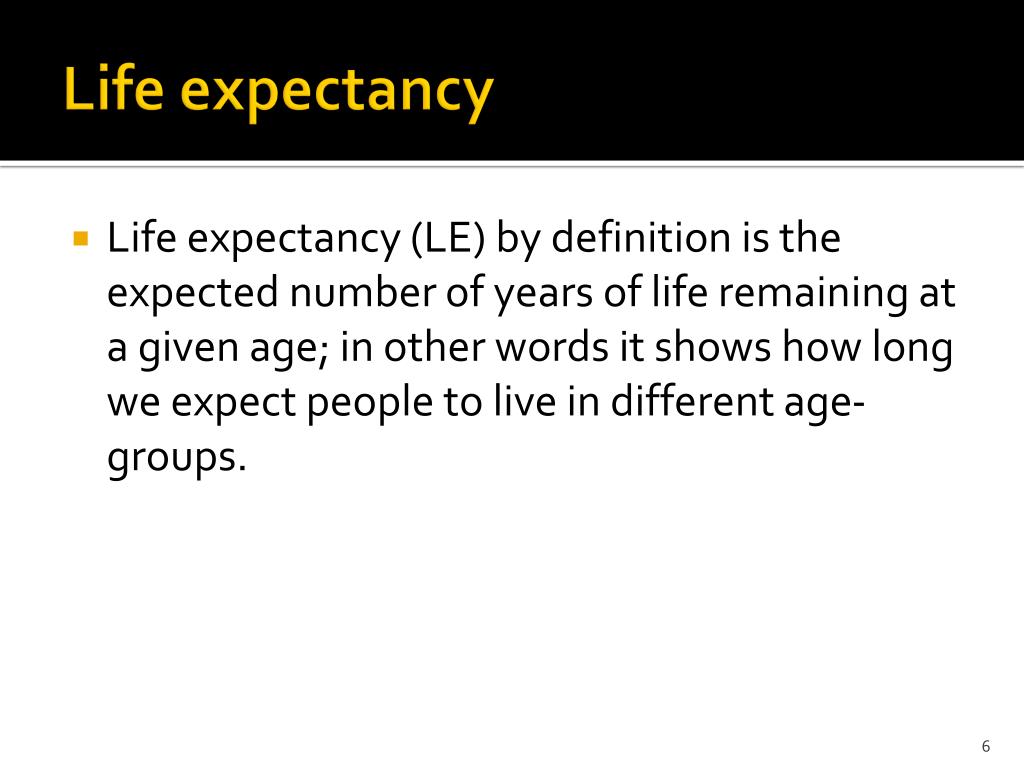 Life expectancy

Life expectancy (LE) by definition is the expected number of years of life remaining at a given age; in other words it shows how long we expect people to live in different age-groups.

6